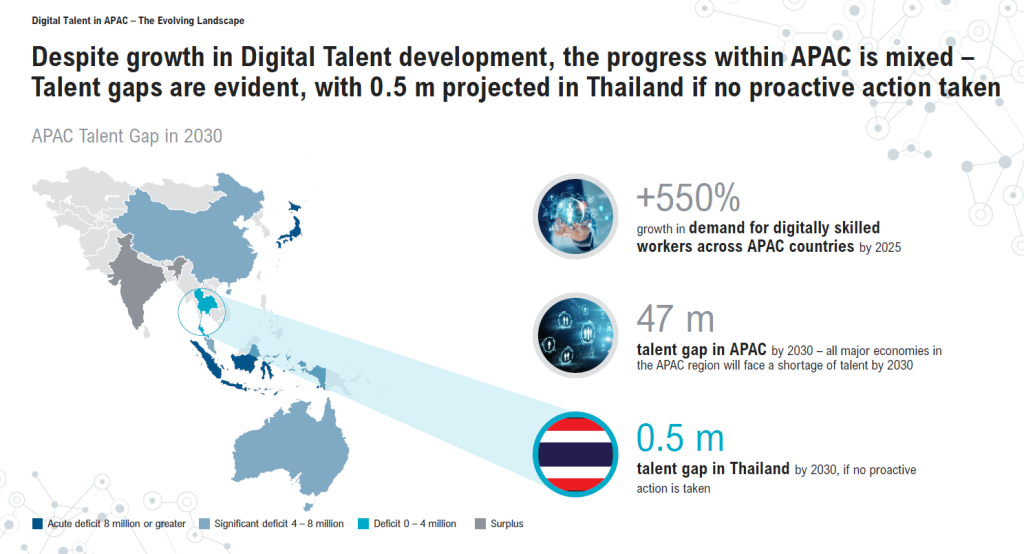 Digital Talent in APAC – The Evolving Landscape

Despite growth in Digital Talent development, the progress within APAC is mixed – Talent gaps are evident, with 0.5 m projected in Thailand if no proactive action taken

APAC Talent Gap in 2030

+550%
growth in demand for digitally skilled workers across APAC countries by 2025

47 m
talent gap in APAC by 2030 – all major economies in the APAC region will face a shortage of talent by 2030

0.5 m
talent gap in Thailand by 2030, if no proactive action is taken

Acute deficit 8 million or greater
Significant deficit 4 – 8 million
Deficit 0 – 4 million
Surplus